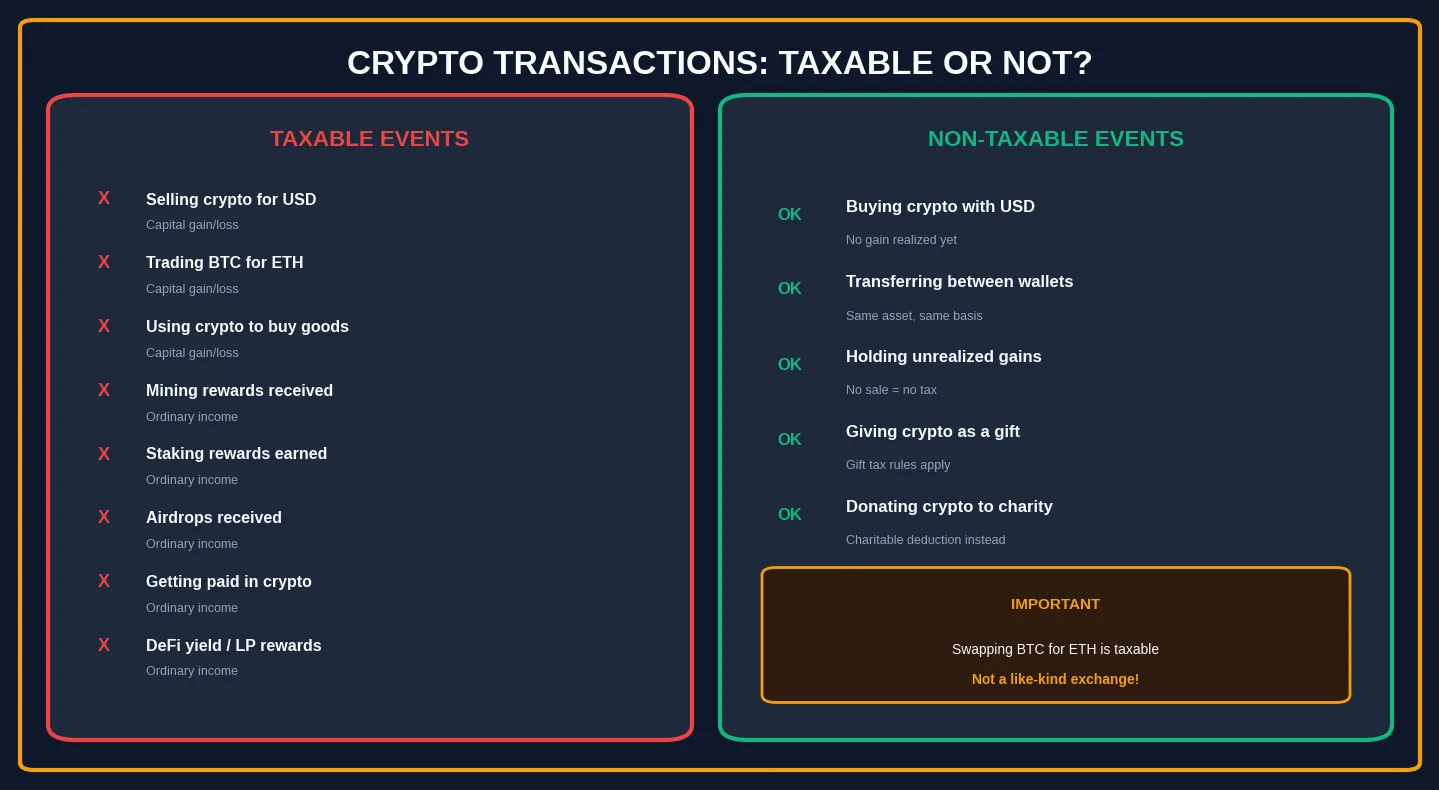 CRYPTO TRANSACTIONS: TAXABLE OR NOT?

TAXABLE EVENTS

X Selling crypto for USD
Capital gain/loss

X Trading BTC for ETH
Capital gain/loss

X Using crypto to buy goods
Capital gain/loss

X Mining rewards received
Ordinary income

X Staking rewards earned
Ordinary income

X Airdrops received
Ordinary income

X Getting paid in crypto
Ordinary income

X DeFi yield / LP rewards
Ordinary income

NON-TAXABLE EVENTS

OK Buying crypto with USD
No gain realized yet

OK Transferring between wallets
Same asset, same basis

OK Holding unrealized gains
No sale = no tax

OK Giving crypto as a gift
Gift tax rules apply

OK Donating crypto to charity
Charitable deduction instead

IMPORTANT

Swapping BTC for ETH is taxable

Not a like-kind exchange!